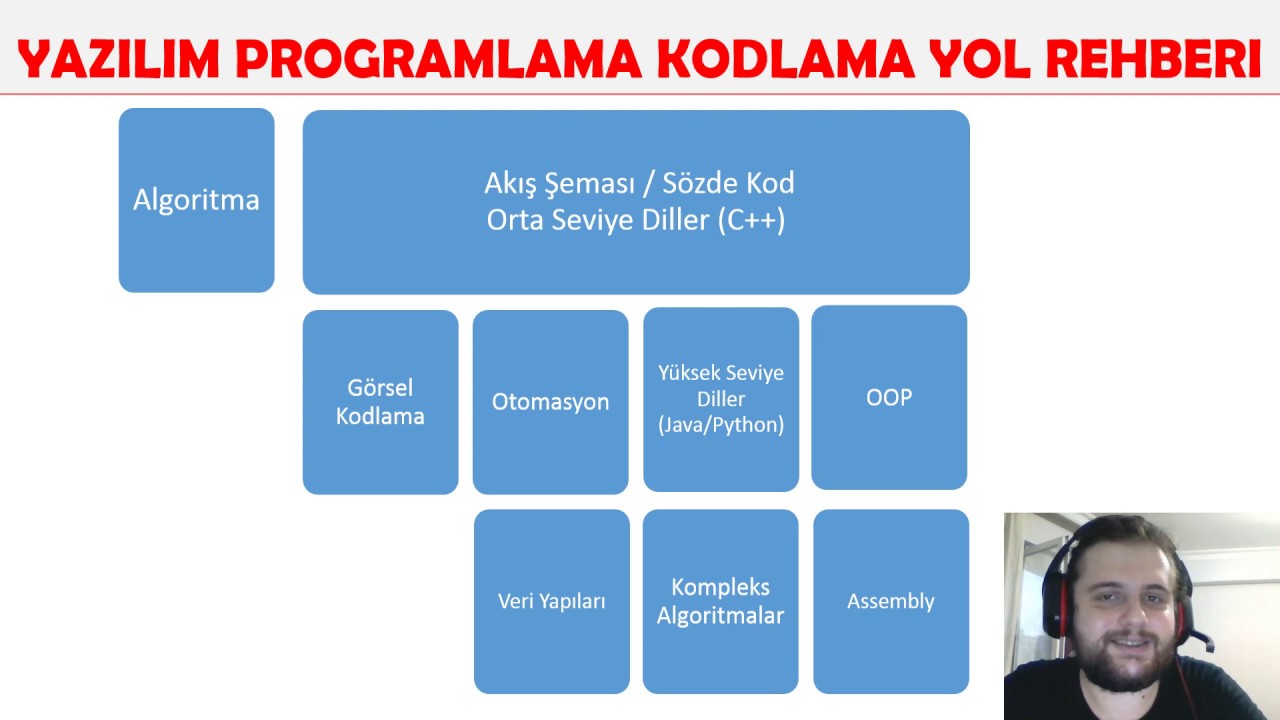 YAZILIM PROGRAMLAMA KODLAMA YOL REHBERI

Algoritma

Akış Şeması / Sözde Kod
Orta Seviye Diller (C++)

Görsel Kodlama

Otomasyon

Yüksek Seviye Diller (Java/Python)

OOP

Veri Yapıları

Kompleks Algoritmalar

Assembly